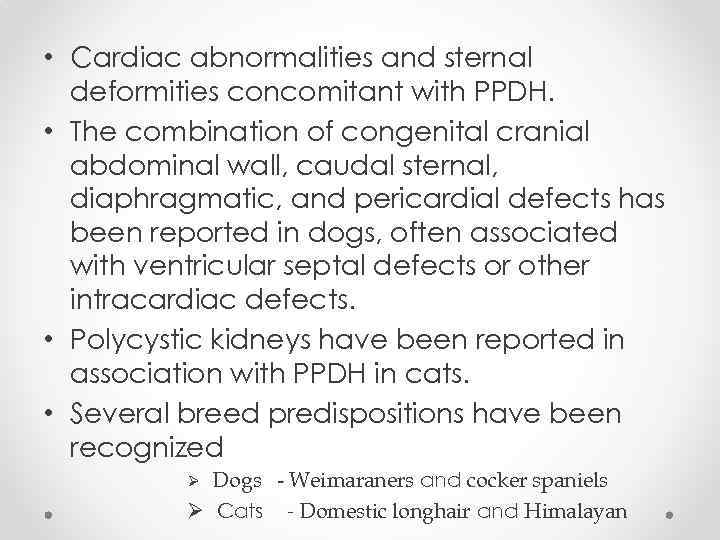 • Cardiac abnormalities and sternal deformities concomitant with PPDH.
• The combination of congenital cranial abdominal wall, caudal sternal, diaphragmatic, and pericardial defects has been reported in dogs, often associated with ventricular septal defects or other intracardiac defects.
• Polycystic kidneys have been reported in association with PPDH in cats.
• Several breed predispositions have been recognized

➢ Dogs - Weimaraners and cocker spaniels
➢ Cats - Domestic longhair and Himalayan